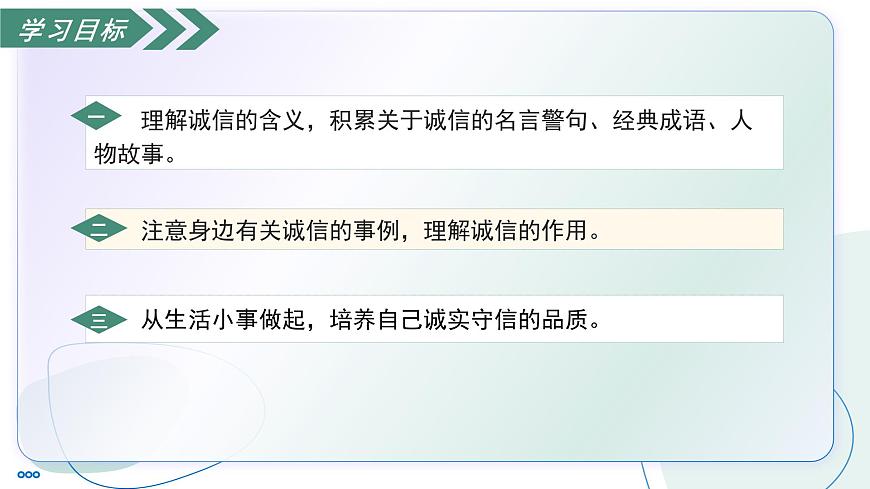 学习目标

一 理解诚信的含义，积累关于诚信的名言警句、经典成语、人物故事。

二 注意身边有关诚信的事例，理解诚信的作用。

三 从生活小事做起，培养自己诚实守信的品质。